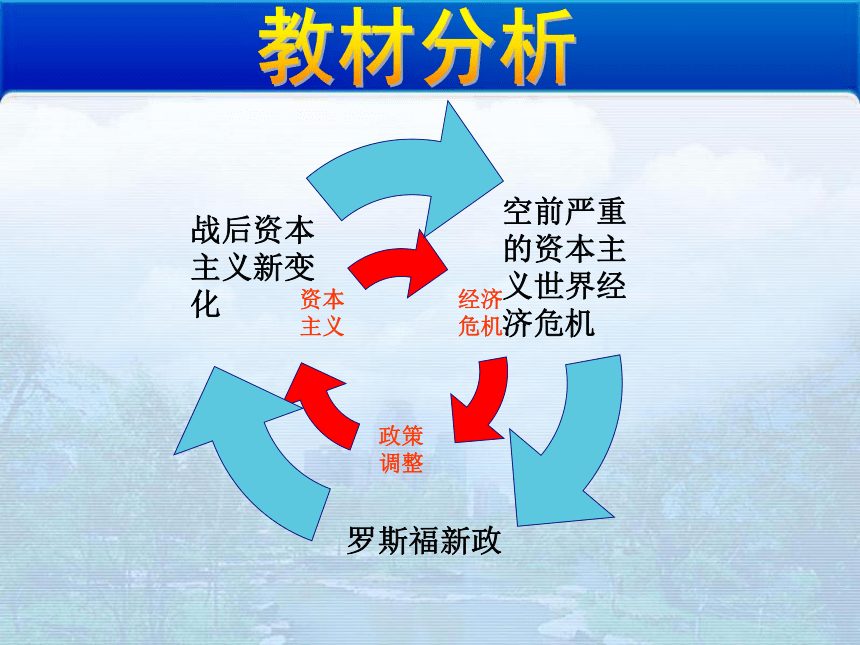 教材分析

战后资本主义新变化

空前严重的资本主义世界经济危机

资本主义

经济危机

政策调整

罗斯福新政